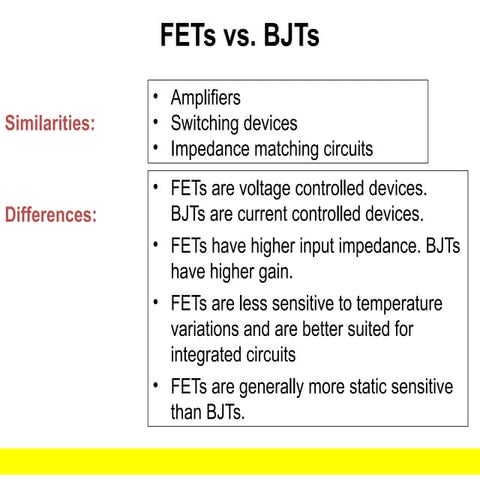 FETs vs. BJTs

Similarities:

• Amplifiers
• Switching devices
• Impedance matching circuits

Differences:

• FETs are voltage controlled devices. BJTs are current controlled devices.
• FETs have higher input impedance. BJTs have higher gain.
• FETs are less sensitive to temperature variations and are better suited for integrated circuits
• FETs are generally more static sensitive than BJTs.